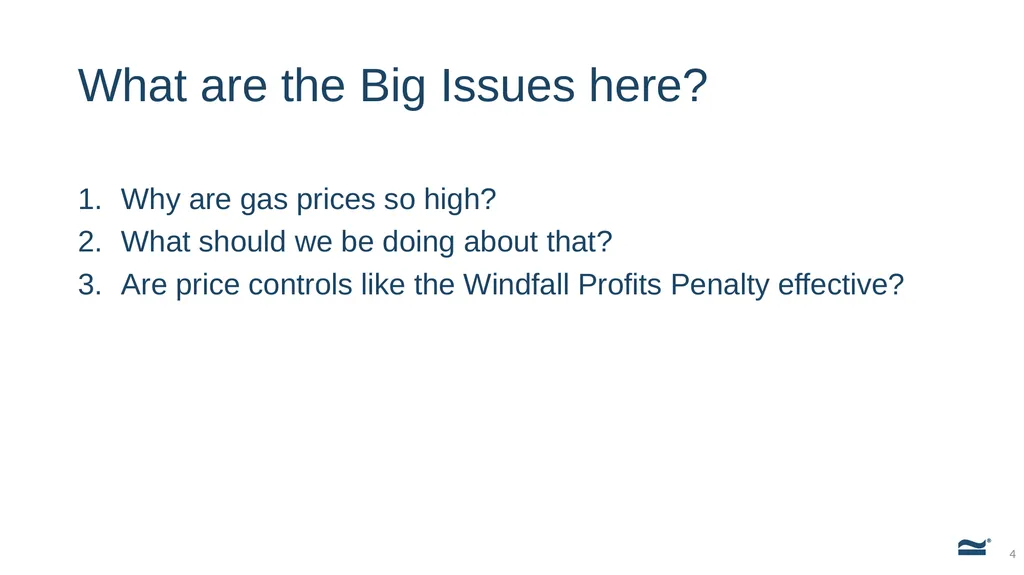 What are the Big Issues here?

1. Why are gas prices so high?
2. What should we be doing about that?
3. Are price controls like the Windfall Profits Penalty effective?

4